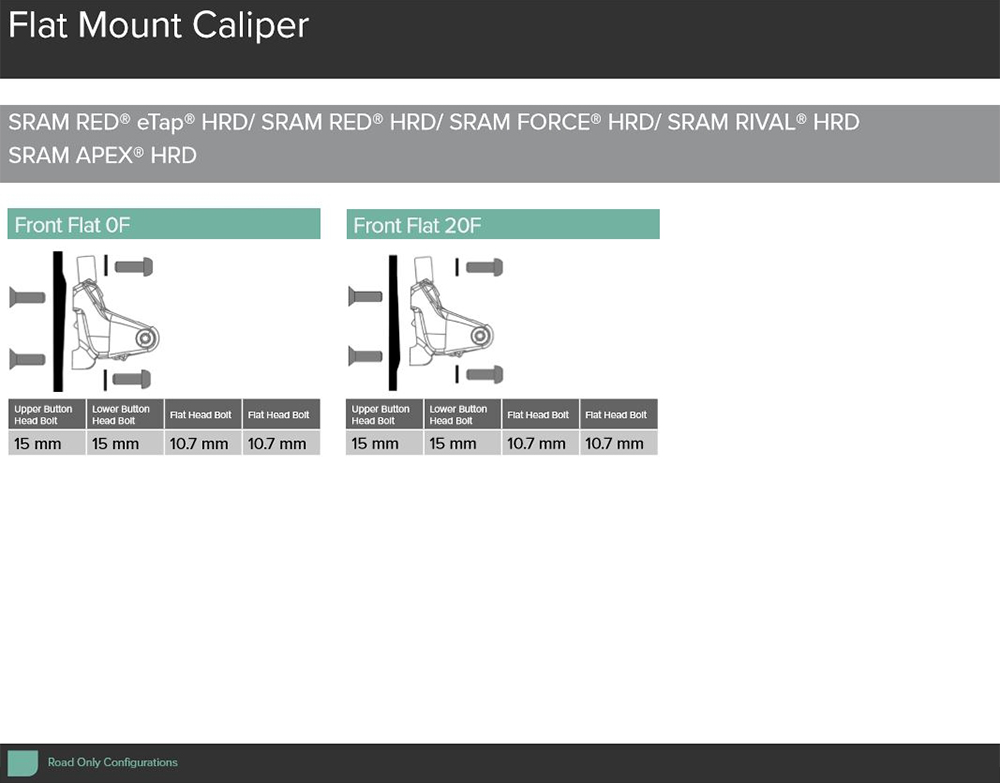 Flat Mount Caliper

SRAM RED® eTap® HRD/ SRAM RED® HRD/ SRAM FORCE® HRD/ SRAM RIVAL® HRD
SRAM APEX® HRD

Front Flat 0F

| Upper Button Head Bolt | Lower Button Head Bolt | Flat Head Bolt | Flat Head Bolt |
|---|---|---|---|
| 15 mm | 15 mm | 10.7 mm | 10.7 mm |

Front Flat 20F

| Upper Button Head Bolt | Lower Button Head Bolt | Flat Head Bolt | Flat Head Bolt |
|---|---|---|---|
| 15 mm | 15 mm | 10.7 mm | 10.7 mm |

Road Only Configurations